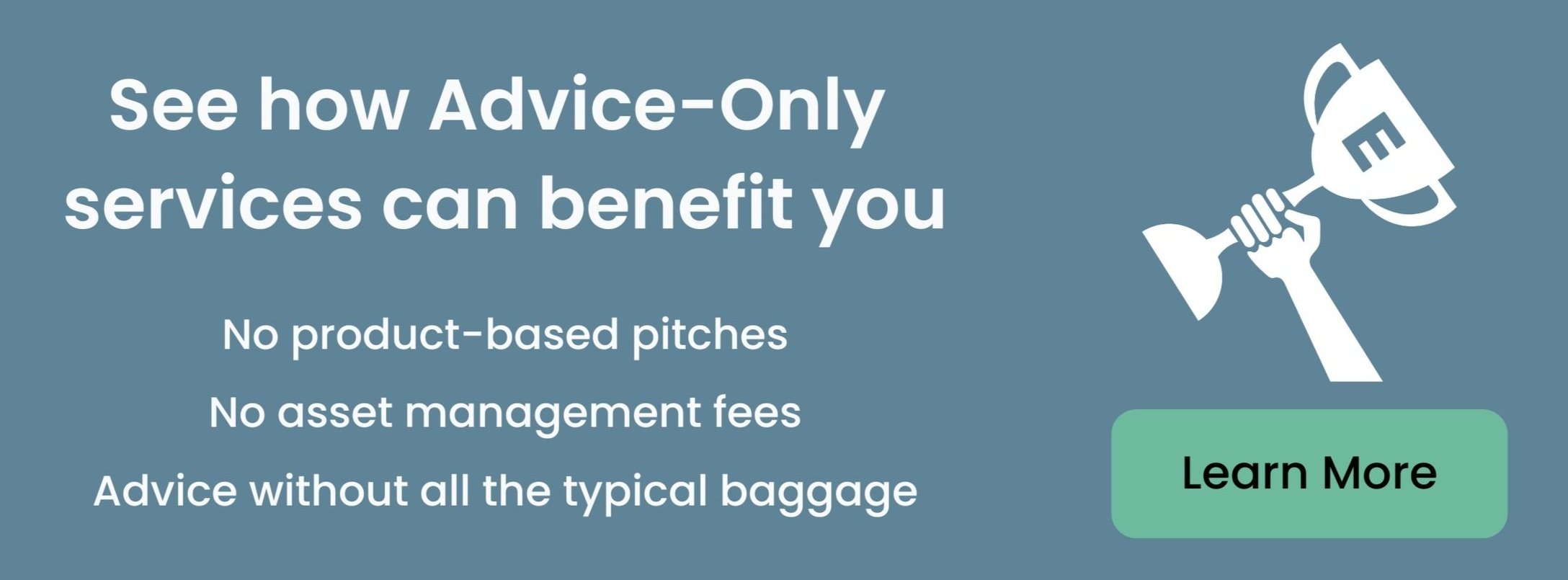 See how Advice-Only services can benefit you

No product-based pitches

No asset management fees

Advice without all the typical baggage

E

Learn More